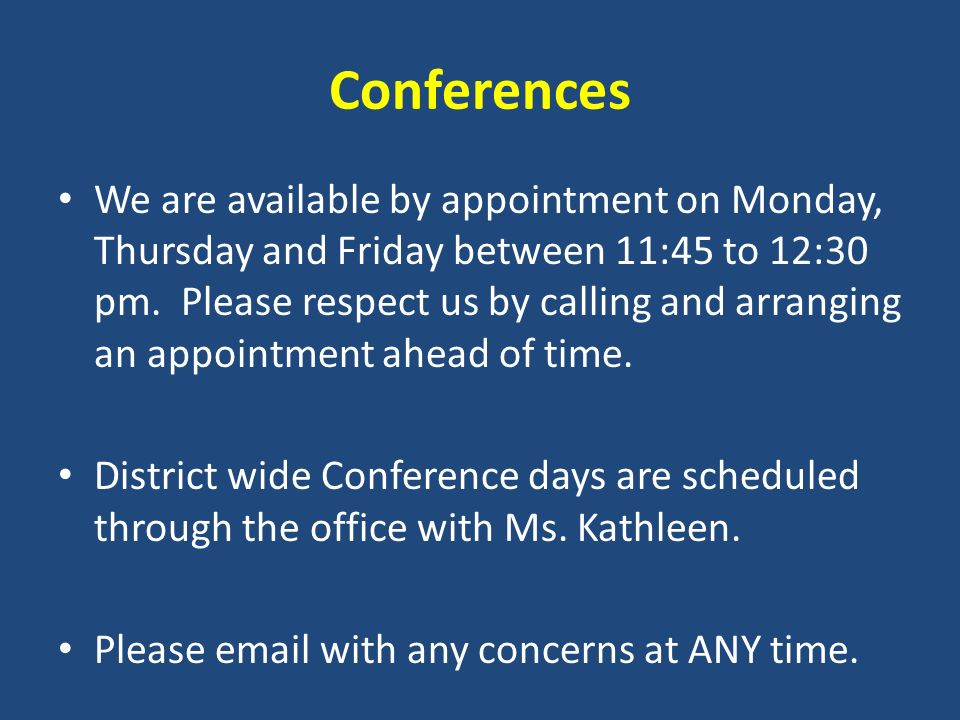 Conferences

• We are available by appointment on Monday, Thursday and Friday between 11:45 to 12:30 pm. Please respect us by calling and arranging an appointment ahead of time.

• District wide Conference days are scheduled through the office with Ms. Kathleen.

• Please email with any concerns at ANY time.